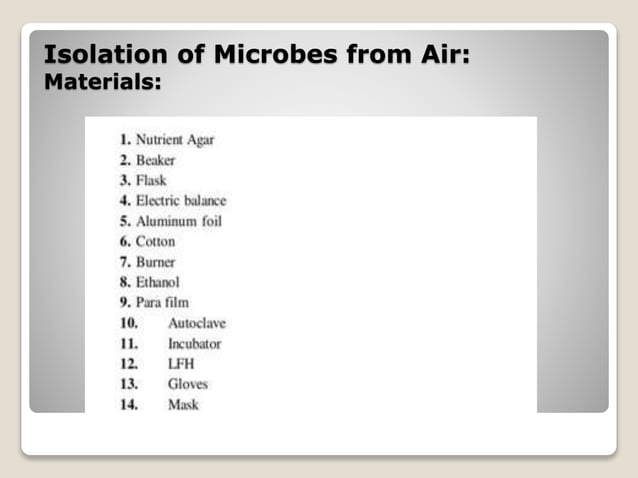 Isolation of Microbes from Air:
Materials:

1. Nutrient Agar
2. Beaker
3. Flask
4. Electric balance
5. Aluminum foil
6. Cotton
7. Burner
8. Ethanol
9. Para film
10. Autoclave
11. Incubator
12. LFH
13. Gloves
14. Mask